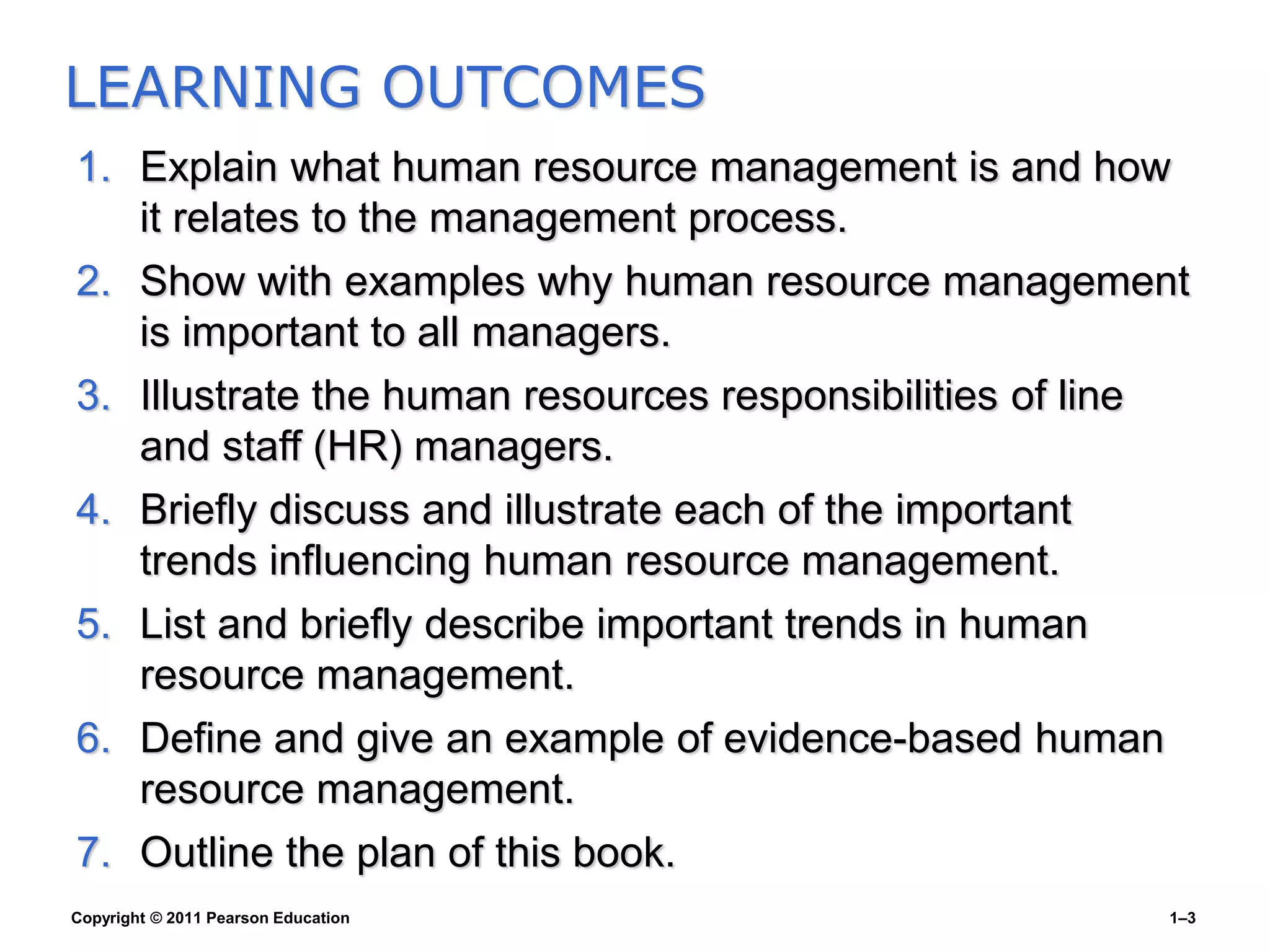 LEARNING OUTCOMES

1. Explain what human resource management is and how it relates to the management process.

2. Show with examples why human resource management is important to all managers.

3. Illustrate the human resources responsibilities of line and staff (HR) managers.

4. Briefly discuss and illustrate each of the important trends influencing human resource management.

5. List and briefly describe important trends in human resource management.

6. Define and give an example of evidence-based human resource management.

7. Outline the plan of this book.

Copyright © 2011 Pearson Education

1–3